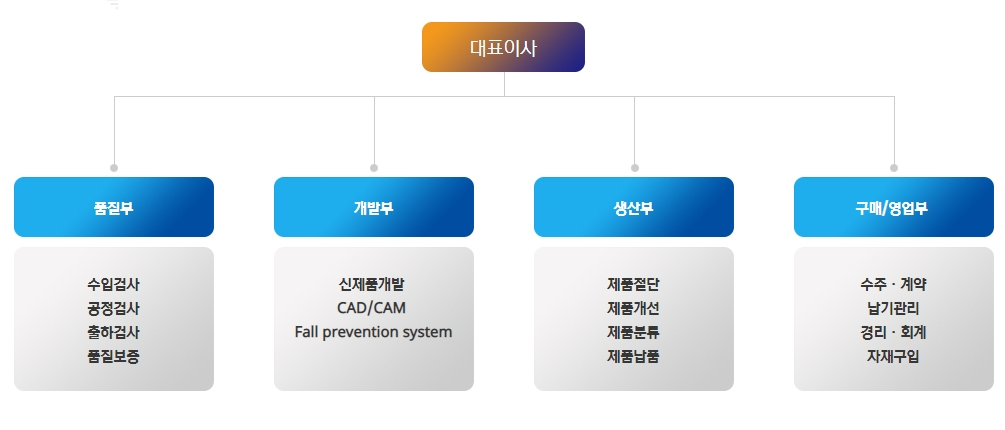 대표이사

품질부

수입검사
공정검사
출하검사
품질보증

개발부

신제품개발
CAD/CAM
Fall prevention system

생산부

제품절단
제품개선
제품분류
제품납품

구매/영업부

수주 · 계약
납기관리
경리 · 회계
자재구입